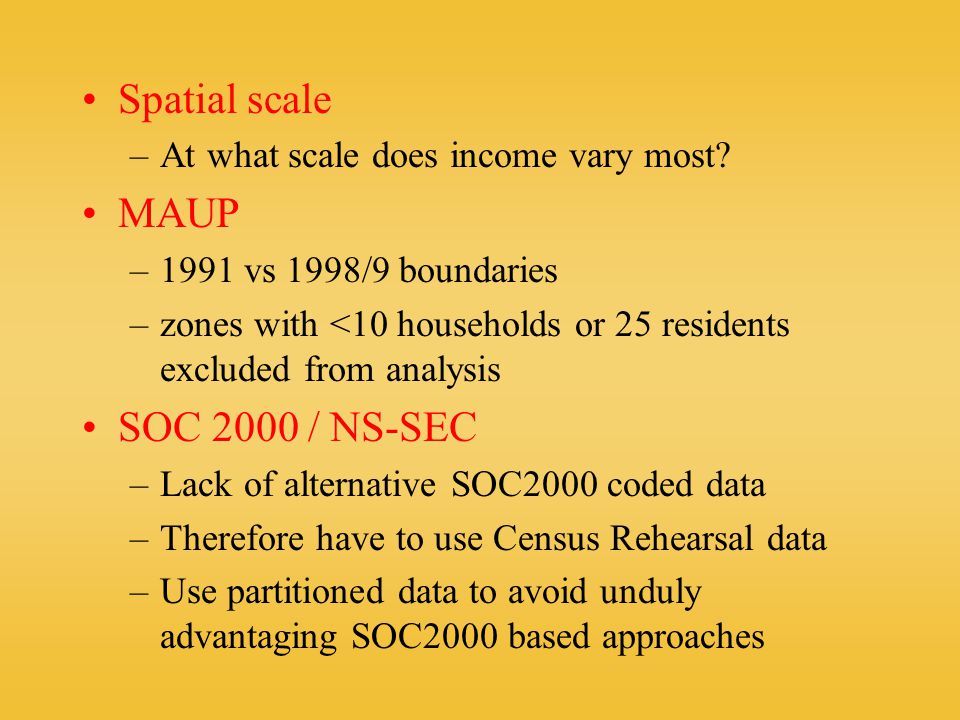 • Spatial scale
– At what scale does income vary most?
• MAUP
– 1991 vs 1998/9 boundaries
– zones with <10 households or 25 residents excluded from analysis
• SOC 2000 / NS-SEC
– Lack of alternative SOC2000 coded data
– Therefore have to use Census Rehearsal data
– Use partitioned data to avoid unduly advantaging SOC2000 based approaches